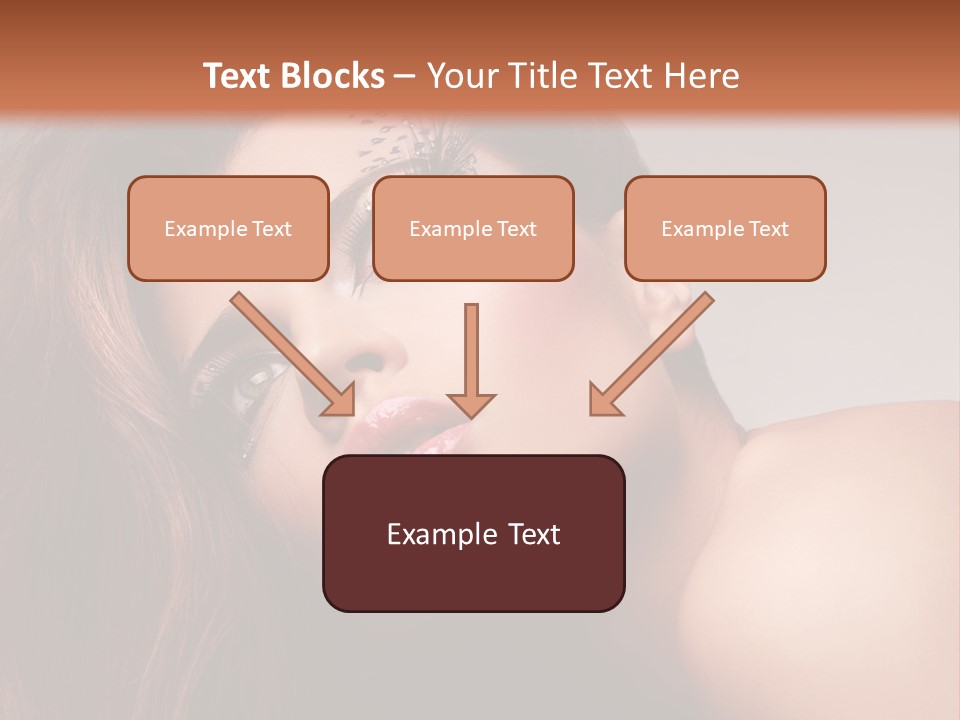 Text Blocks – Your Title Text Here

Example Text

Example Text

Example Text

Example Text